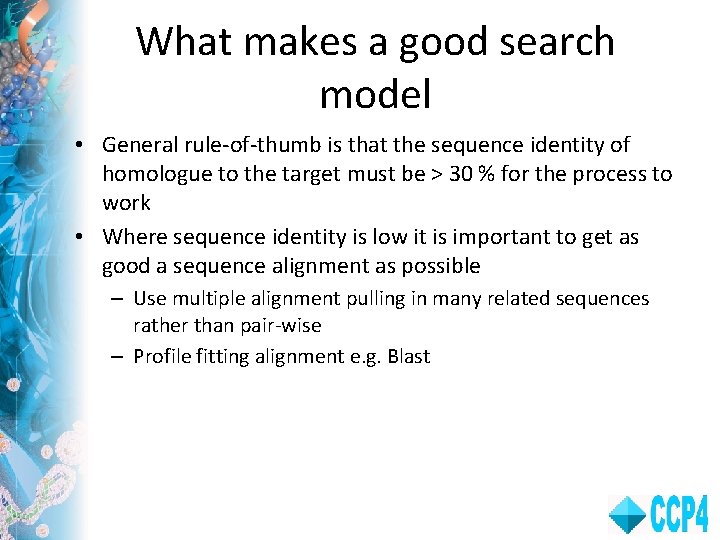 What makes a good search model

• General rule-of-thumb is that the sequence identity of homologue to the target must be > 30 % for the process to work
• Where sequence identity is low it is important to get as good a sequence alignment as possible
– Use multiple alignment pulling in many related sequences rather than pair-wise
– Profile fitting alignment e.g. Blast

CCP4